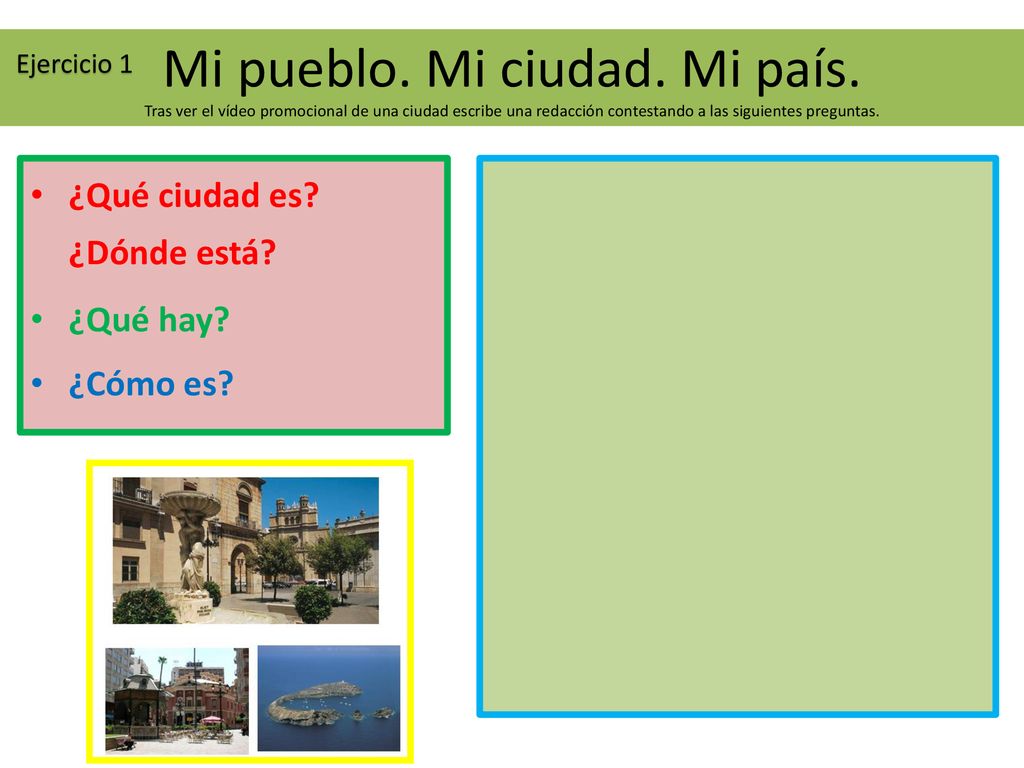 Ejercicio 1

Mi pueblo. Mi ciudad. Mi país.

Tras ver el vídeo promocional de una ciudad escribe una redacción contestando a las siguientes preguntas.

• ¿Qué ciudad es? ¿Dónde está?
• ¿Qué hay?
• ¿Cómo es?